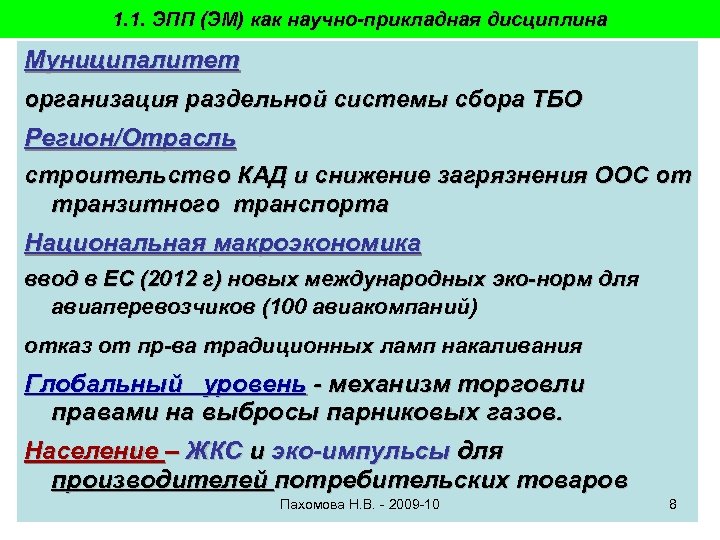 1.1. ЭПП (ЭМ) как научно-прикладная дисциплина

Муниципалитет

организация раздельной системы сбора ТБО

Регион/Отрасль

строительство КАД и снижение загрязнения ООС от транзитного транспорта

Национальная макроэкономика

ввод в ЕС (2012 г) новых международных эко-норм для авиаперевозчиков (100 авиакомпаний)

отказ от пр-ва традиционных ламп накаливания

Глобальный уровень - механизм торговли правами на выбросы парниковых газов.

Население – ЖКС и эко-импульсы для производителей потребительских товаров

Пахомова Н.В. - 2009-10

8